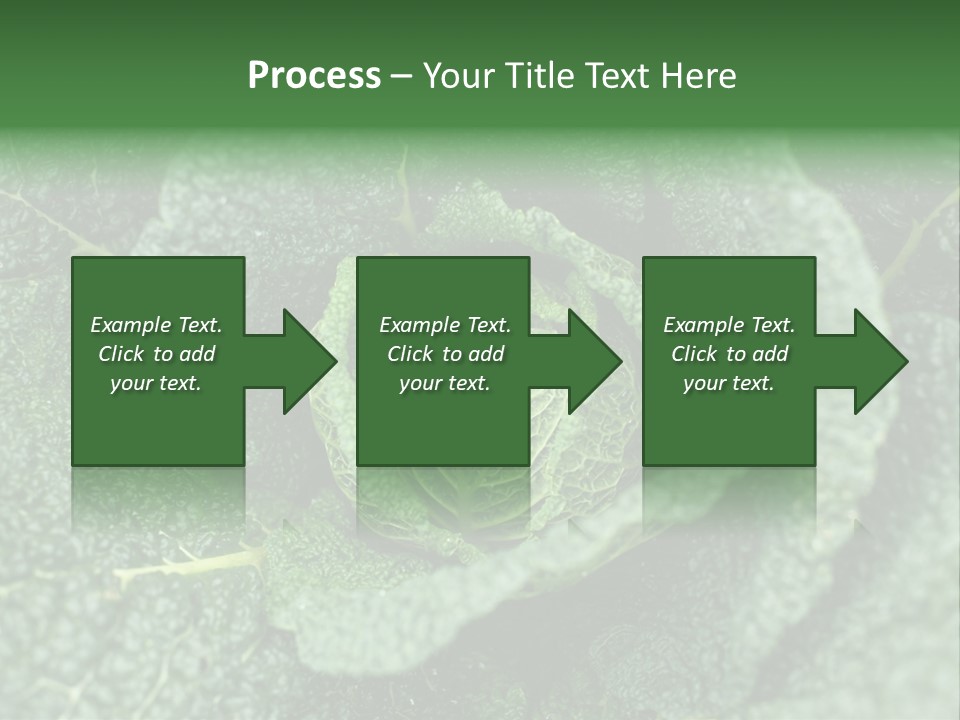 Process – Your Title Text Here

Example Text. Click to add your text.

Example Text. Click to add your text.

Example Text. Click to add your text.